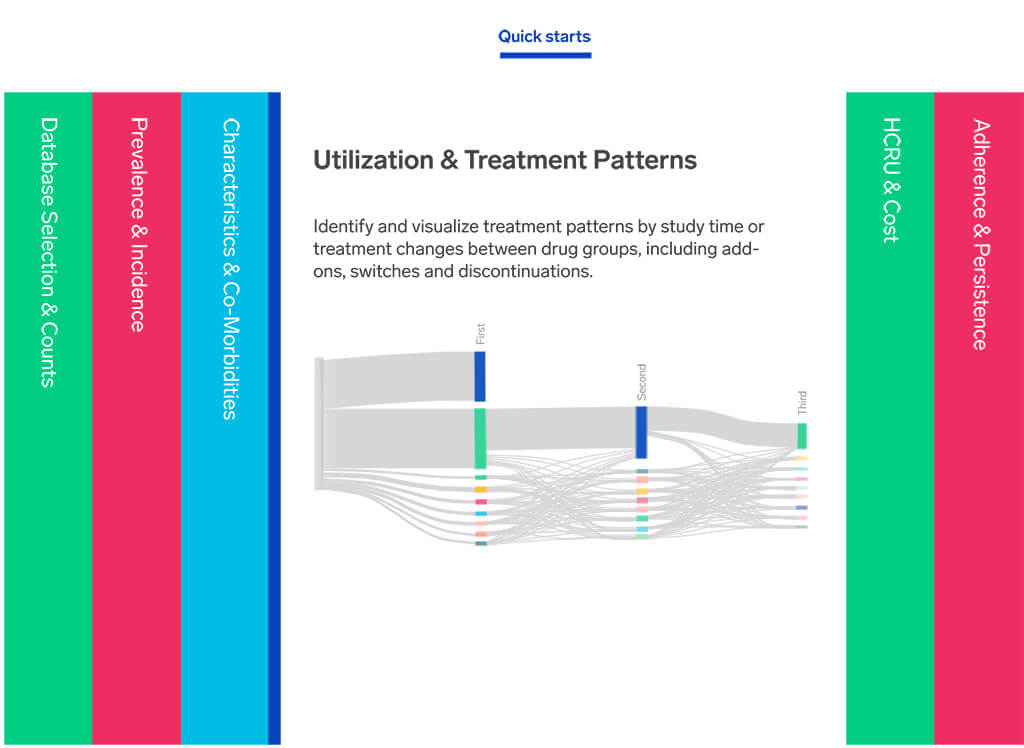 Quick starts

Database Selection & Counts

Prevalence & Incidence

Characteristics & Co-Morbidities

Utilization & Treatment Patterns

Identify and visualize treatment patterns by study time or treatment changes between drug groups, including add-ons, switches and discontinuations.

First

Second

Third

HCRU & Cost

Adherence & Persistence